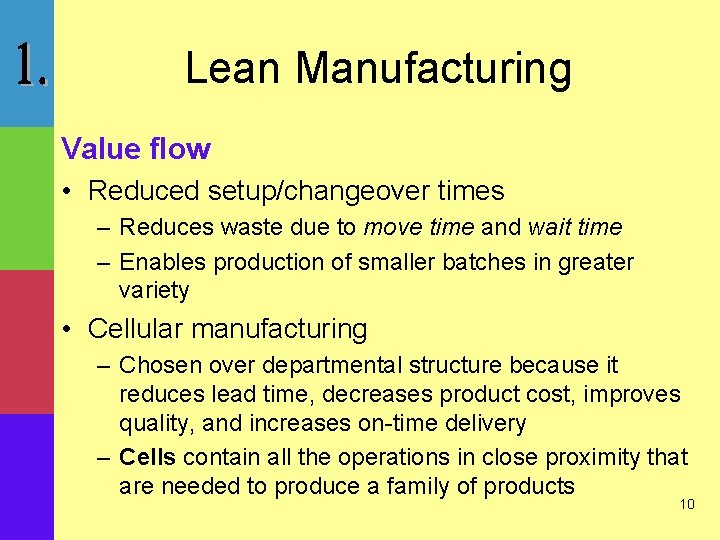 1.

Lean Manufacturing

Value flow

• Reduced setup/changeover times

– Reduces waste due to move time and wait time

– Enables production of smaller batches in greater variety

• Cellular manufacturing

– Chosen over departmental structure because it reduces lead time, decreases product cost, improves quality, and increases on-time delivery

– Cells contain all the operations in close proximity that are needed to produce a family of products

10